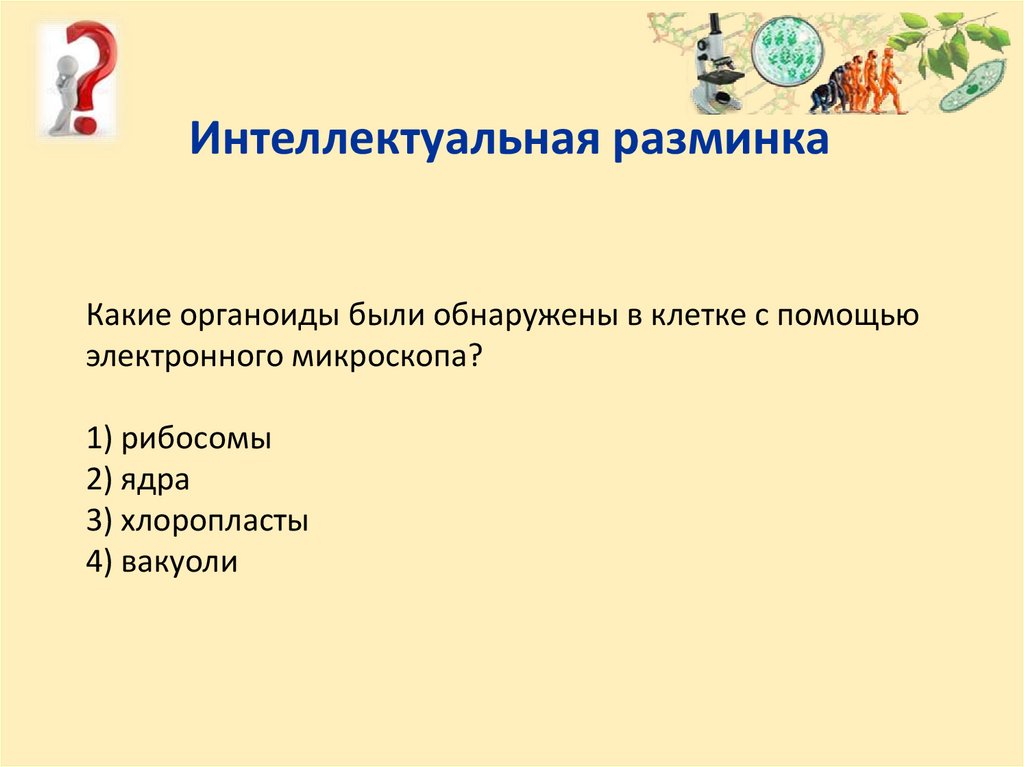 Интеллектуальная разминка

Какие органоиды были обнаружены в клетке с помощью электронного микроскопа?

1) рибосомы
2) ядра
3) хлоропласты
4) вакуоли